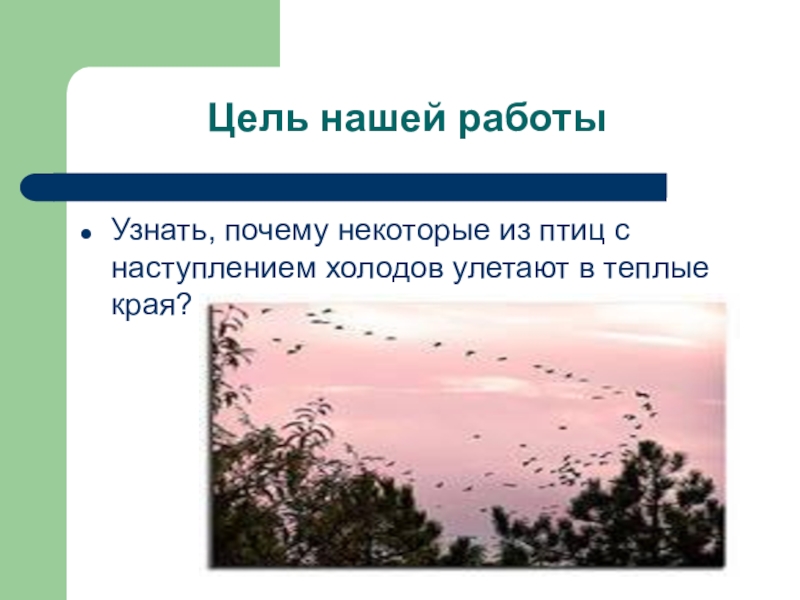 Цель нашей работы

• Узнать, почему некоторые из птиц с наступлением холодов улетают в теплые края?